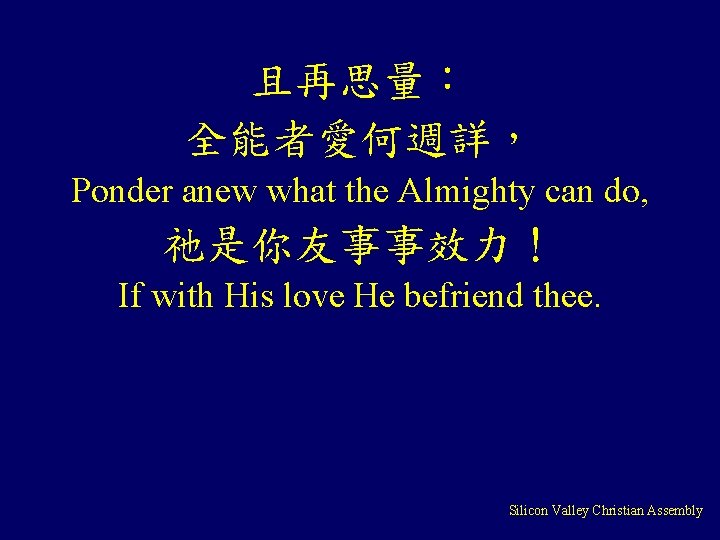 且再思量：
全能者愛何週詳，
Ponder anew what the Almighty can do,
祂是你友事事效力！
If with His love He befriend thee.

Silicon Valley Christian Assembly